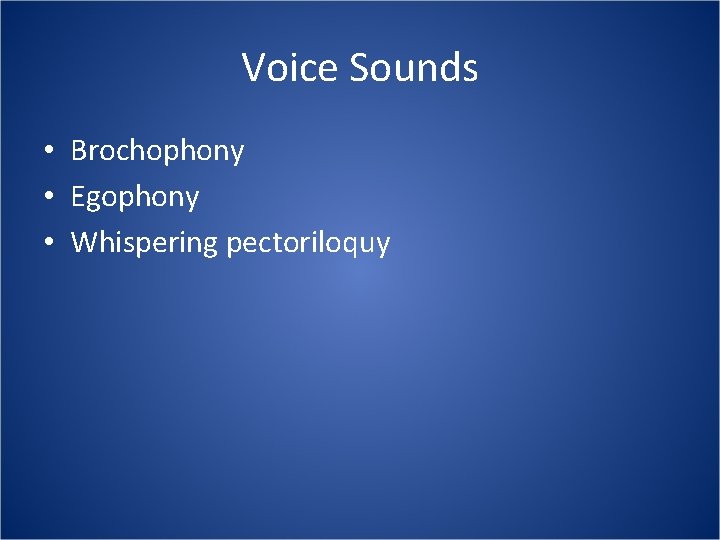 Voice Sounds

• Brochophony
• Egophony
• Whispering pectoriloquy